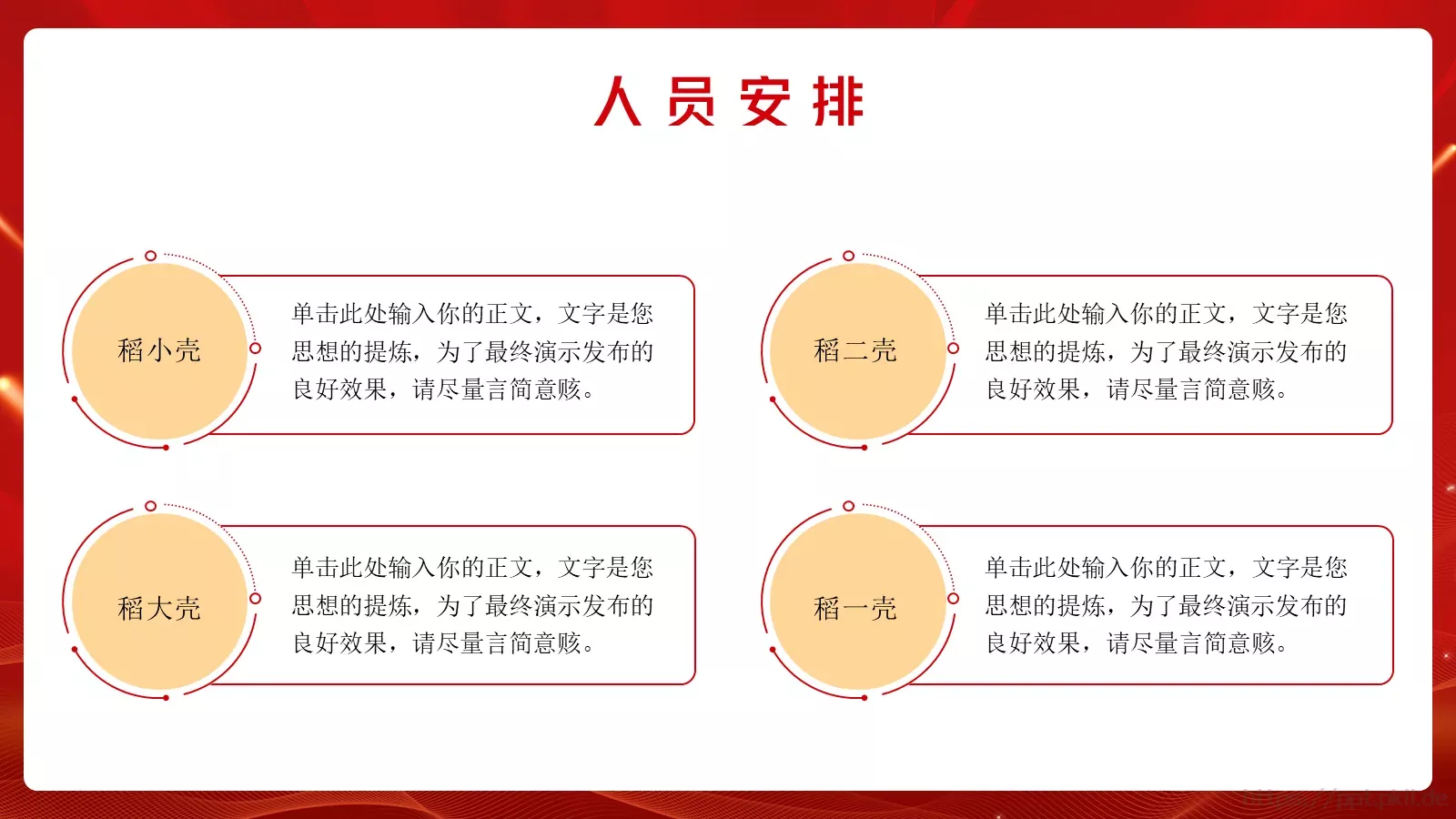 人员安排

稻小壳

单击此处输入你的正文，文字是您思想的提炼，为了最终演示发布的良好效果，请尽量言简意赅。

稻二壳

单击此处输入你的正文，文字是您思想的提炼，为了最终演示发布的良好效果，请尽量言简意赅。

稻大壳

单击此处输入你的正文，文字是您思想的提炼，为了最终演示发布的良好效果，请尽量言简意赅。

稻一壳

单击此处输入你的正文，文字是您思想的提炼，为了最终演示发布的良好效果，请尽量言简意赅。